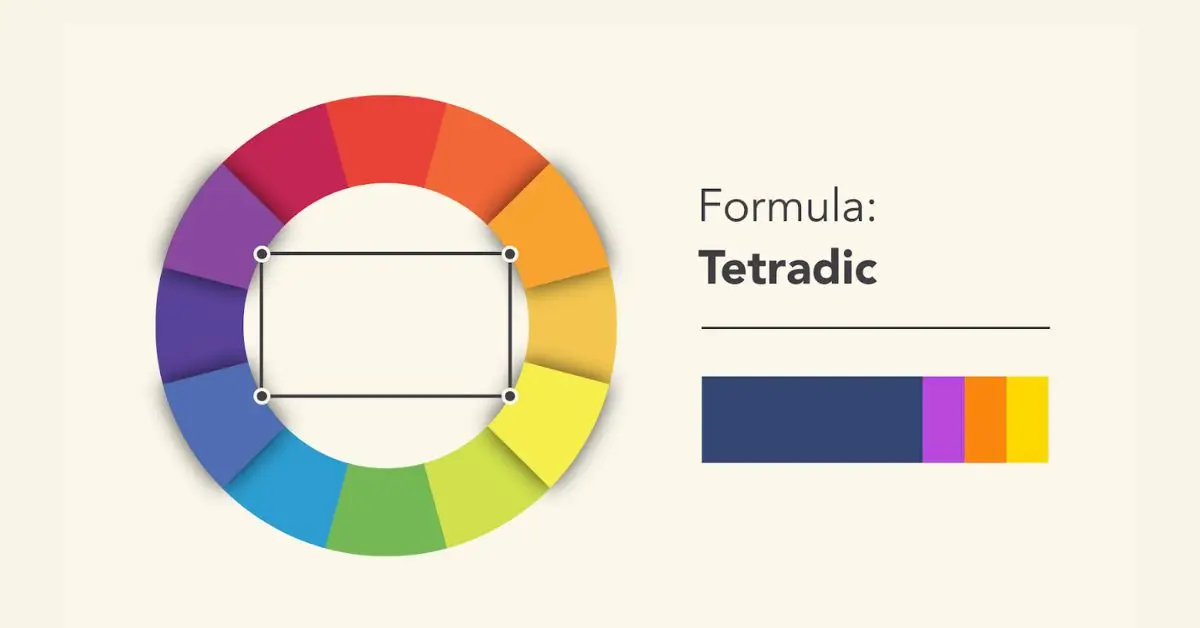 Formula:
Tetradic